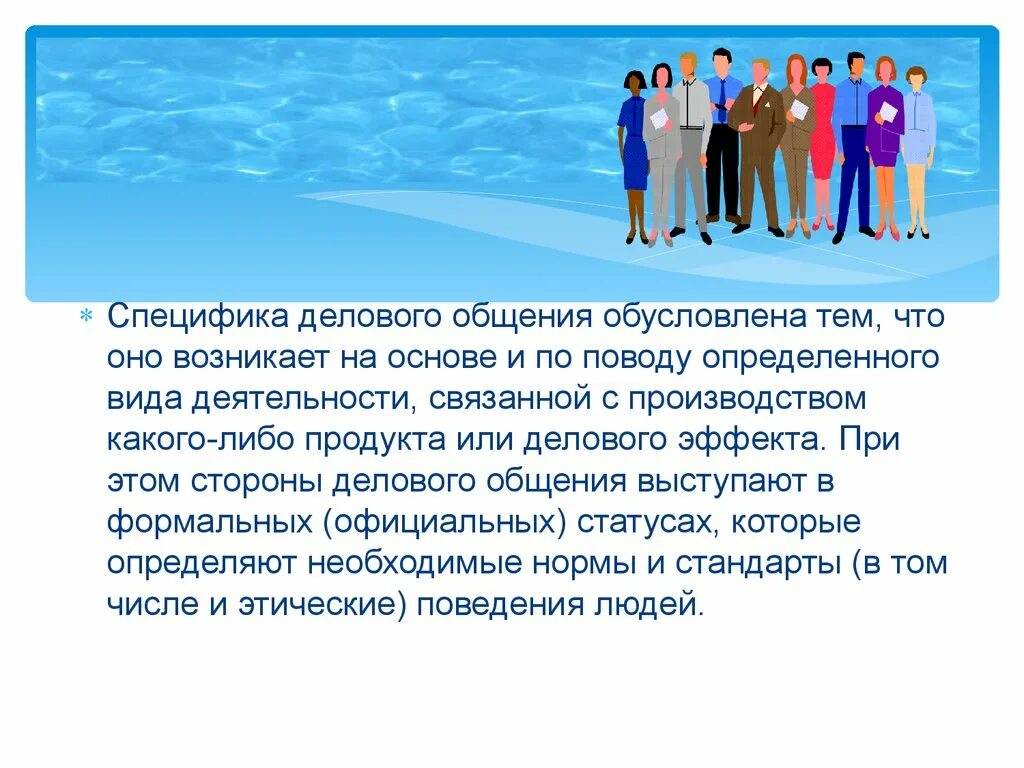 Специфика делового общения обусловлена тем, что оно возникает на основе и по поводу определенного вида деятельности, связанной с производством какого-либо продукта или делового эффекта. При этом стороны делового общения выступают в формальных (официальных) статусах, которые определяют необходимые нормы и стандарты (в том числе и этические) поведения людей.